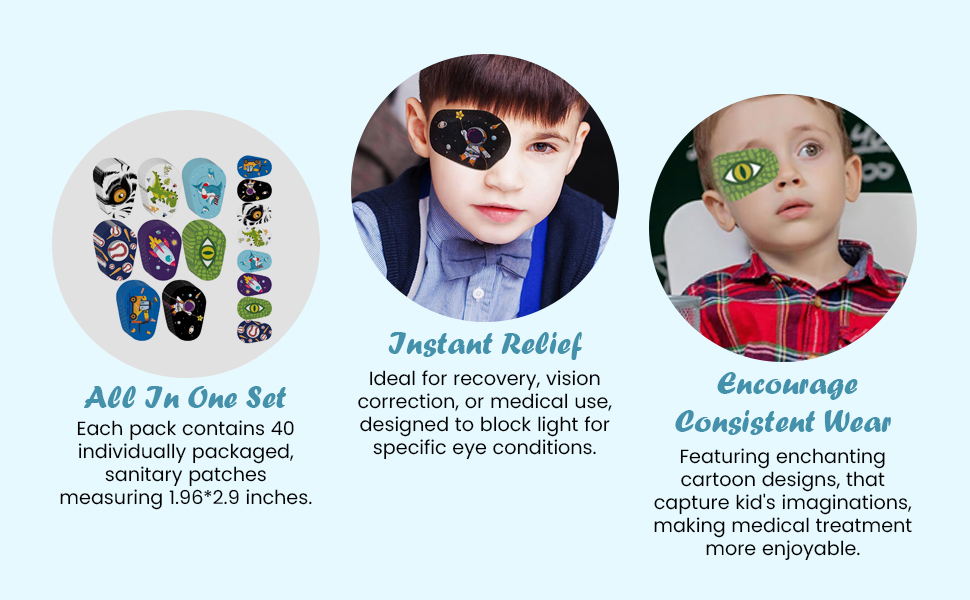 All In One Set

Each pack contains 40 individually packaged, sanitary patches measuring 1.96*2.9 inches.

Instant Relief

Ideal for recovery, vision correction, or medical use, designed to block light for specific eye conditions.

Encourage Consistent Wear

Featuring enchanting cartoon designs, that capture kid's imaginations, making medical treatment more enjoyable.